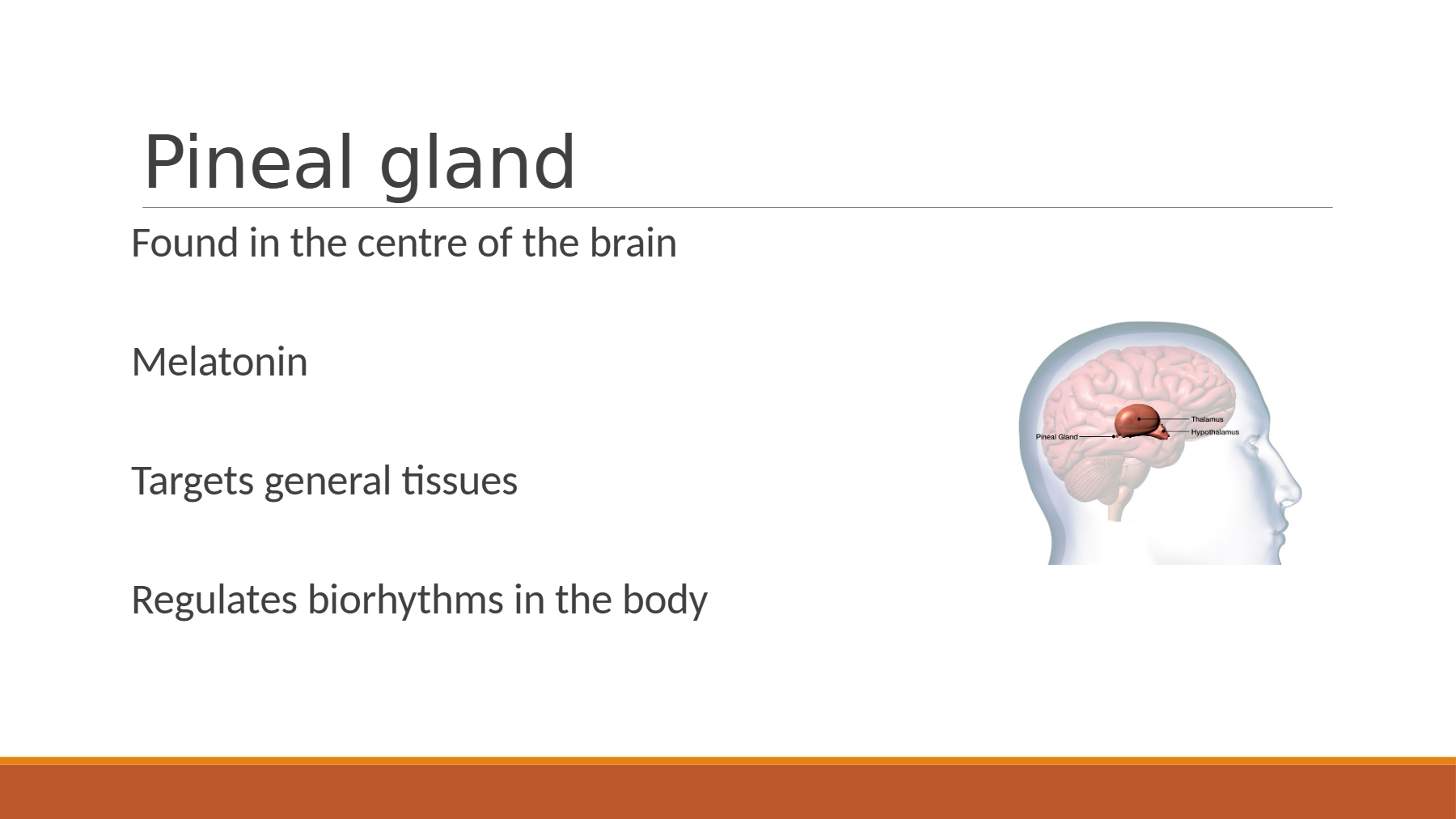 Pineal gland

Found in the centre of the brain

Melatonin

Targets general tissues

Regulates biorhythms in the body

Thalamus
Hypothalamus
Pineal Gland